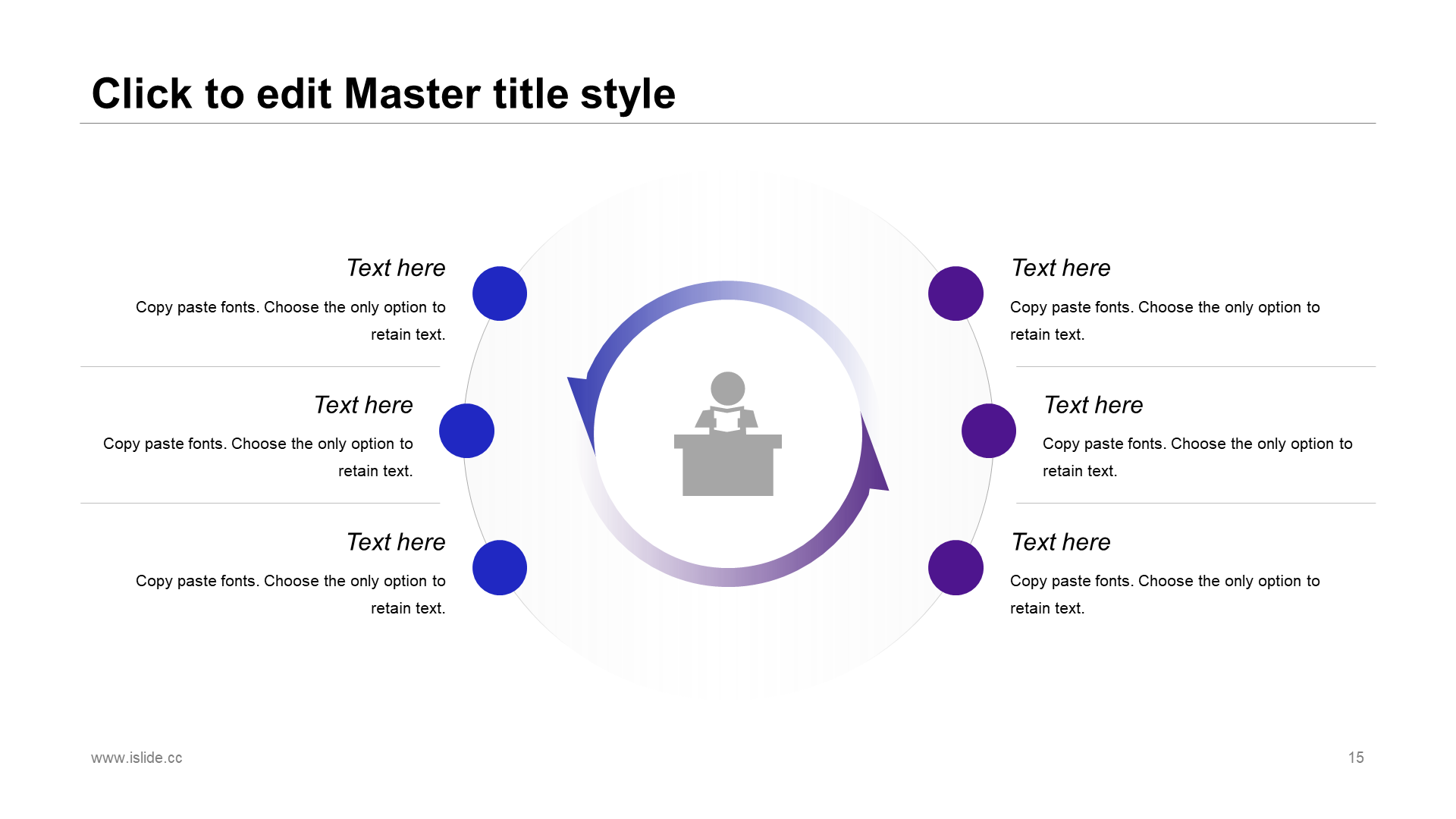 Click to edit Master title style

Text here
Copy paste fonts. Choose the only option to retain text.

Text here
Copy paste fonts. Choose the only option to retain text.

Text here
Copy paste fonts. Choose the only option to retain text.

Text here
Copy paste fonts. Choose the only option to retain text.

Text here
Copy paste fonts. Choose the only option to retain text.

Text here
Copy paste fonts. Choose the only option to retain text.

www.islide.cc

15